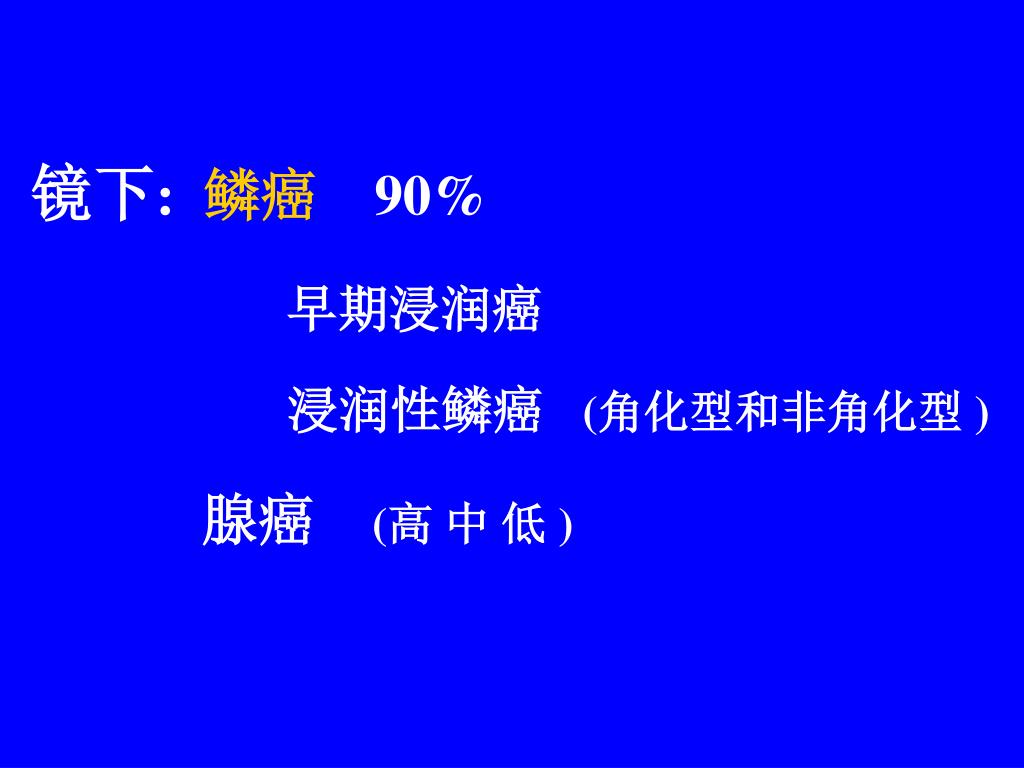 镜下：鳞癌 90%

早期浸润癌

浸润性鳞癌 (角化型和非角化型 )

腺癌 (高 中 低 )